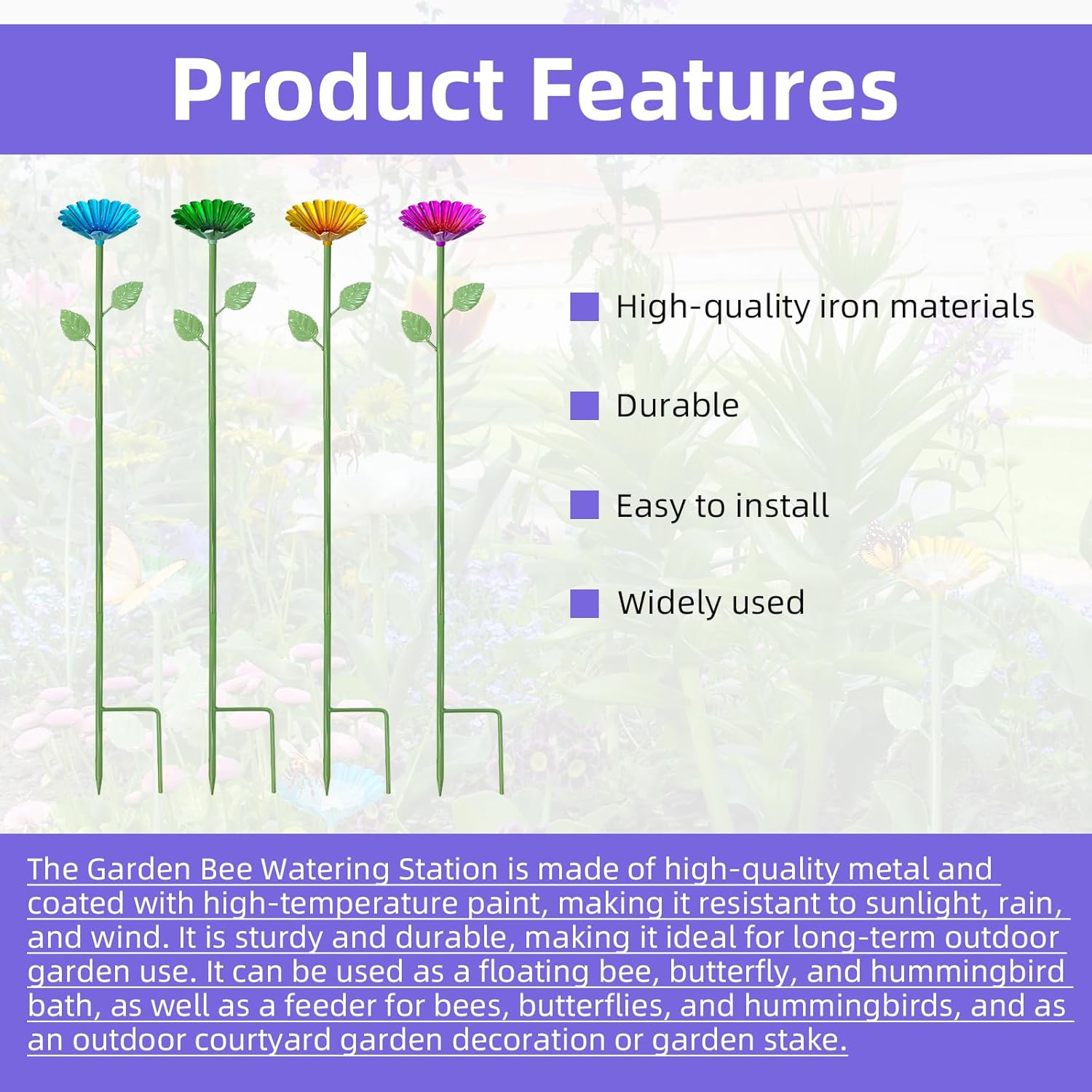 Product Features

High-quality iron materials

Durable

Easy to install

Widely used

The Garden Bee Watering Station is made of high-quality metal and coated with high-temperature paint, making it resistant to sunlight, rain, and wind. It is sturdy and durable, making it ideal for long-term outdoor garden use. It can be used as a floating bee, butterfly, and hummingbird bath, as well as a feeder for bees, butterflies, and hummingbirds, and as an outdoor courtyard garden decoration or garden stake.